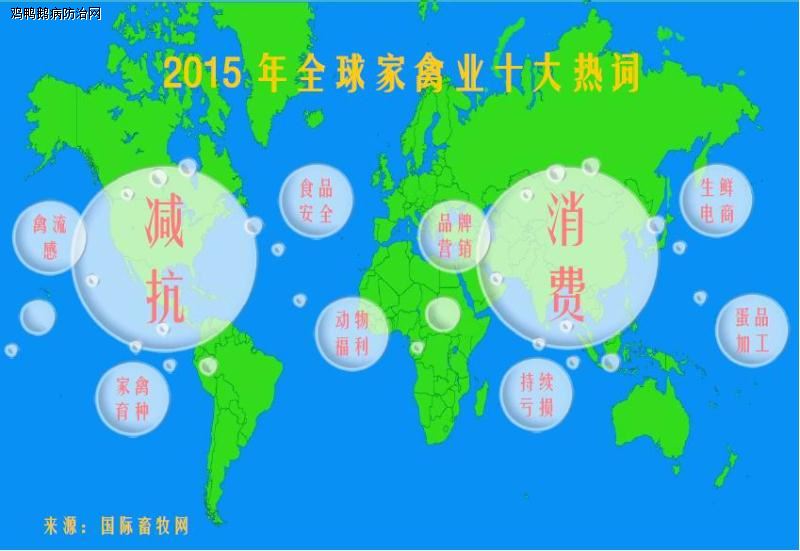 鸡鸭鹅病防治网

2015 年全球家禽业十大热词

禽流感

减抗

食品安全

品牌营销

消费

生鲜电商

动物福利

蛋品加工

家禽育种

持续亏损

来源：国际畜牧网